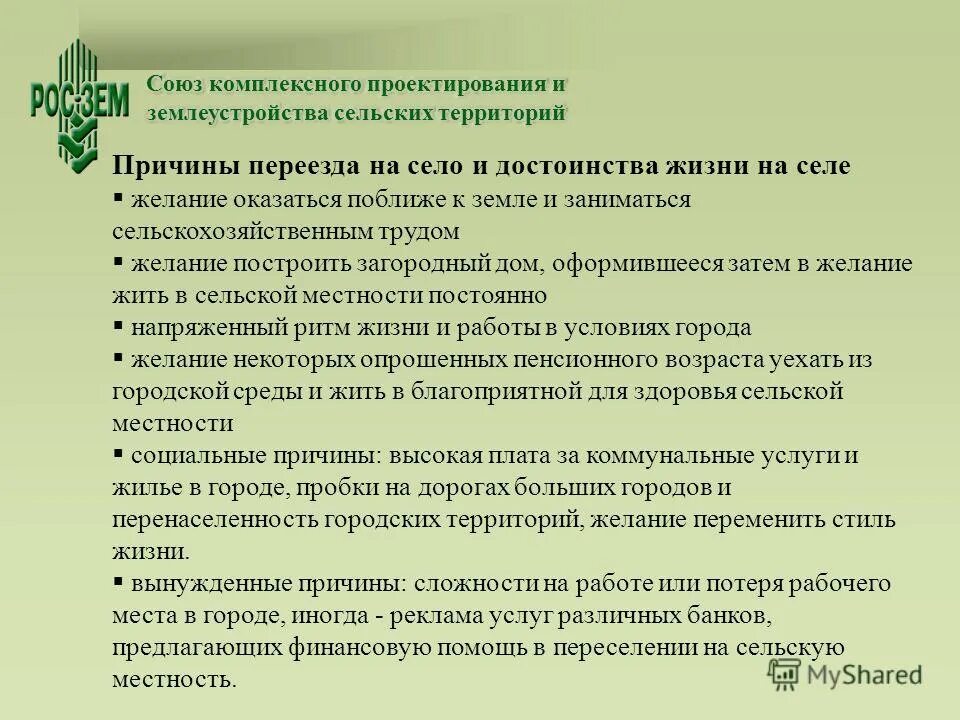 РОС-ЗЕМ

Союз комплексного проектирования и землеустройства сельских территорий

Причины переезда на село и достоинства жизни на селе

▪ желание оказаться поближе к земле и заниматься сельскохозяйственным трудом

▪ желание построить загородный дом, оформившееся затем в желание жить в сельской местности постоянно

▪ напряженный ритм жизни и работы в условиях города

▪ желание некоторых опрошенных пенсионного возраста уехать из городской среды и жить в благоприятной для здоровья сельской местности

▪ социальные причины: высокая плата за коммунальные услуги и жилье в городе, пробки на дорогах больших городов и перенаселенность городских территорий, желание переменить стиль жизни.

▪ вынужденные причины: сложности на работе или потеря рабочего места в городе, иногда - реклама услуг различных банков, предлагающих финансовую помощь в переселении на сельскую местность.

MyShared